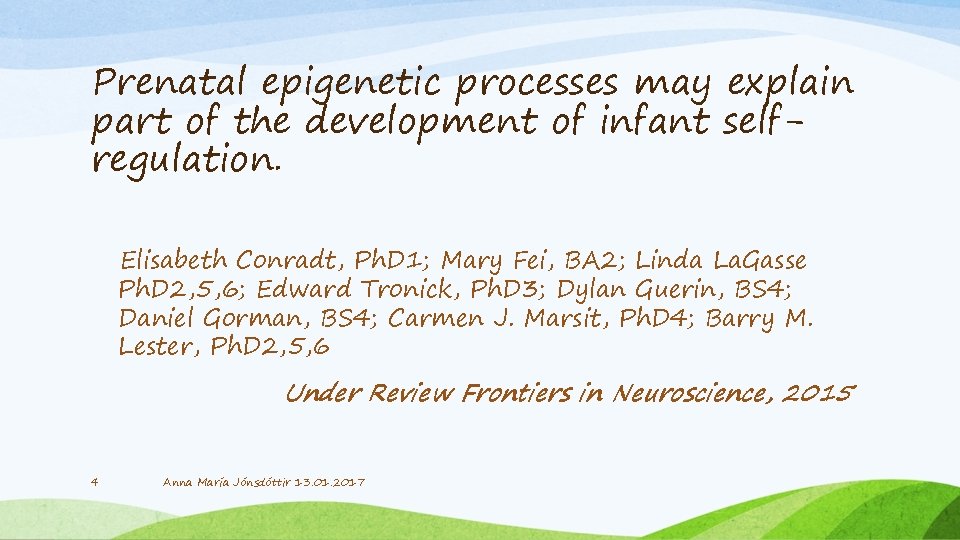 Prenatal epigenetic processes may explain part of the development of infant self-regulation.

Elisabeth Conradt, PhD1; Mary Fei, BA2; Linda LaGasse PhD2,5,6; Edward Tronick, PhD3; Dylan Guerin, BS4; Daniel Gorman, BS4; Carmen J. Marsit, PhD4; Barry M. Lester, PhD2,5,6

Under Review Frontiers in Neuroscience, 2015

4

Anna María Jónsdóttir 13.01.2017